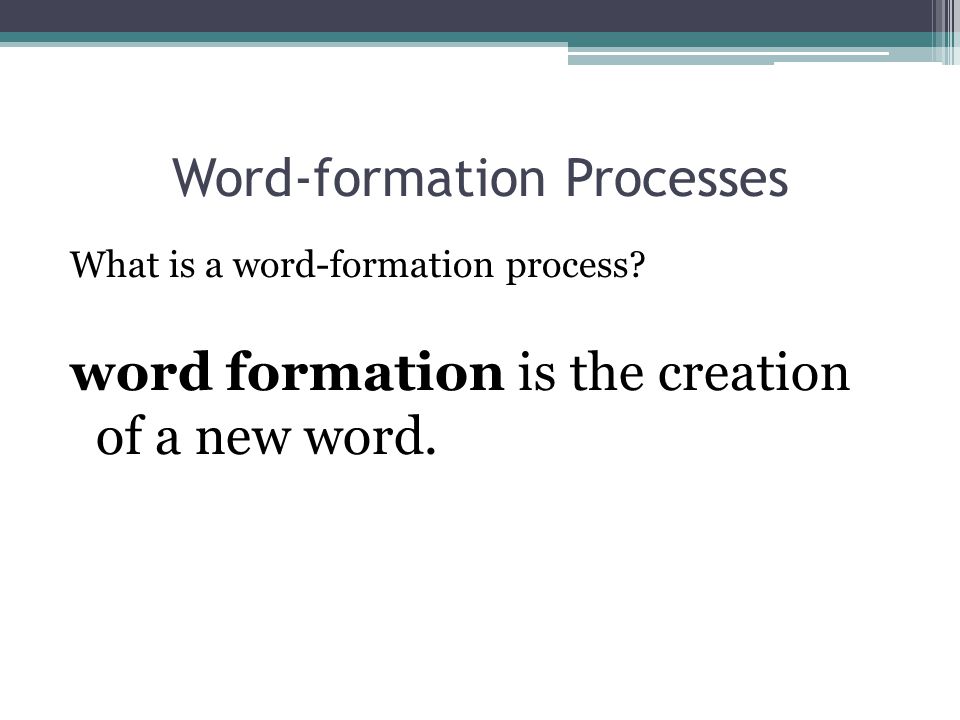 Word-formation Processes

What is a word-formation process?

word formation is the creation of a new word.